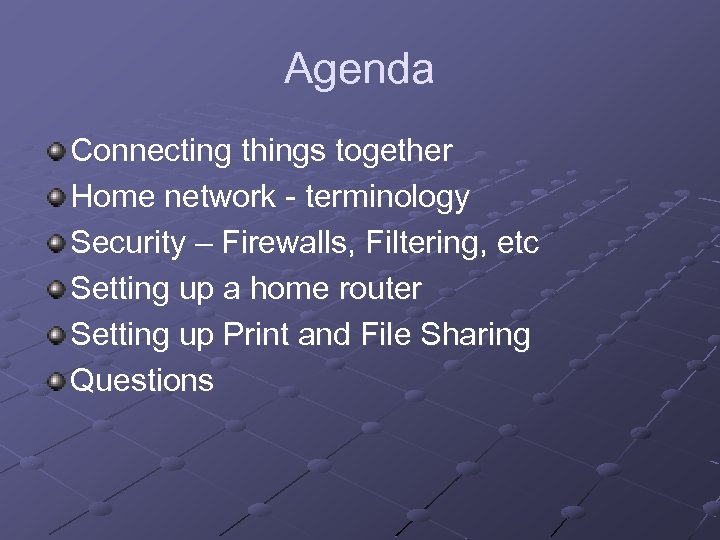 Agenda

Connecting things together
Home network - terminology
Security – Firewalls, Filtering, etc
Setting up a home router
Setting up Print and File Sharing
Questions